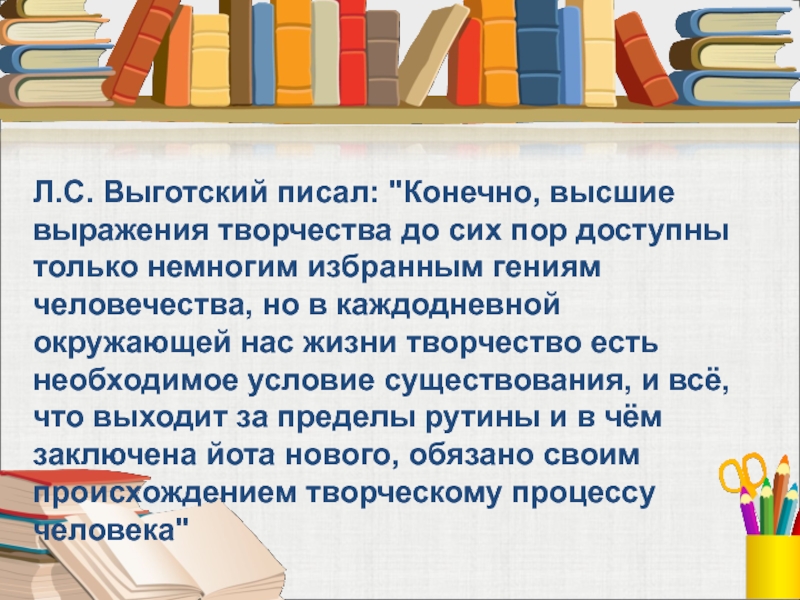 Л.С. Выготский писал: "Конечно, высшие выражения творчества до сих пор доступны только немногим избранным гениям человечества, но в каждодневной окружающей нас жизни творчество есть необходимое условие существования, и всё, что выходит за пределы рутины и в чём заключена йота нового, обязано своим происхождением творческому процессу человека"